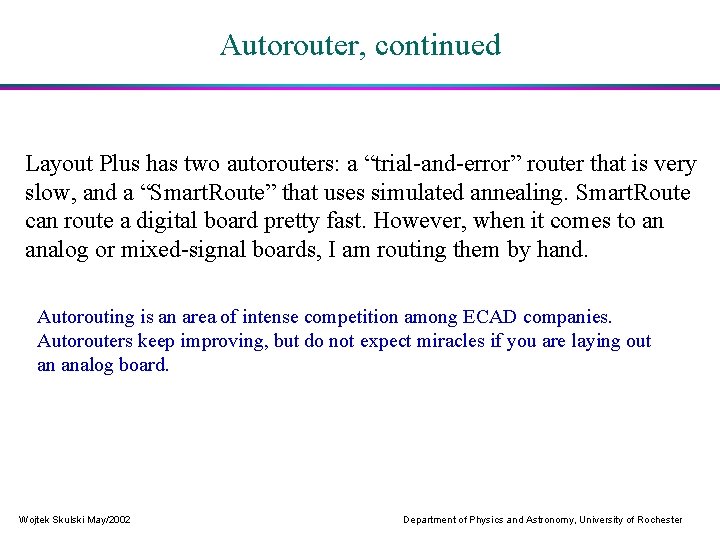 Autorouter, continued

Layout Plus has two autorouters: a “trial-and-error” router that is very slow, and a “SmartRoute” that uses simulated annealing. SmartRoute can route a digital board pretty fast. However, when it comes to an analog or mixed-signal boards, I am routing them by hand.

Autorouting is an area of intense competition among ECAD companies. Autorouters keep improving, but do not expect miracles if you are laying out an analog board.

Wojtek Skulski May/2002

Department of Physics and Astronomy, University of Rochester